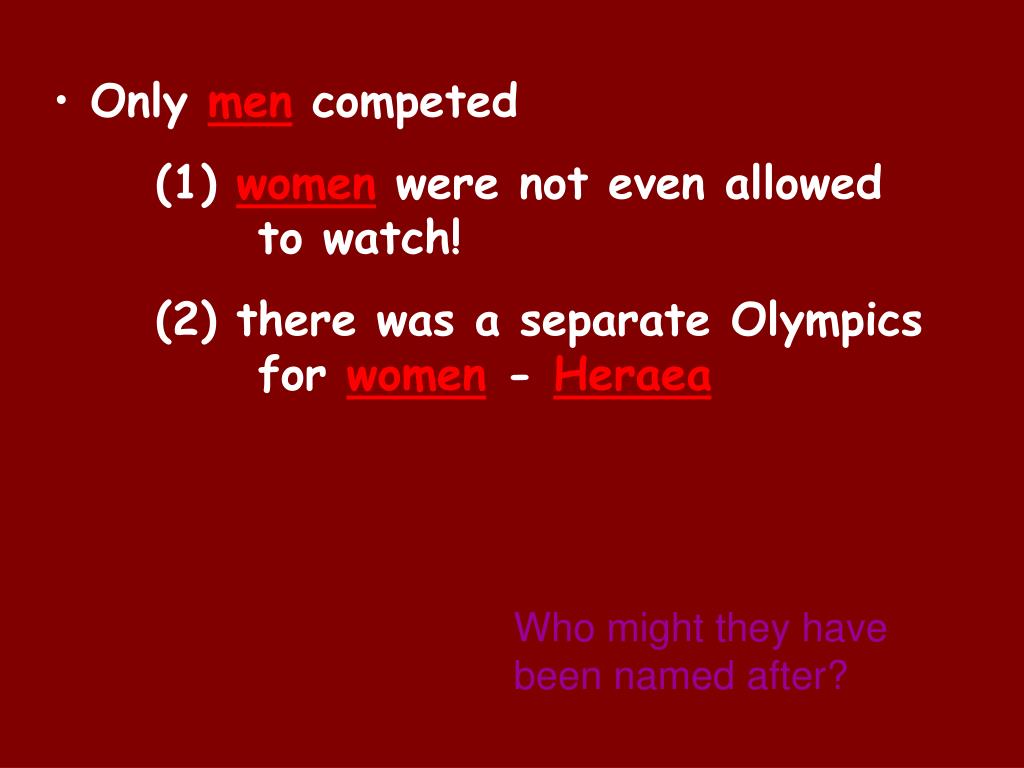 • Only men competed

(1) women were not even allowed to watch!

(2) there was a separate Olympics for women - Heraea

Who might they have been named after?